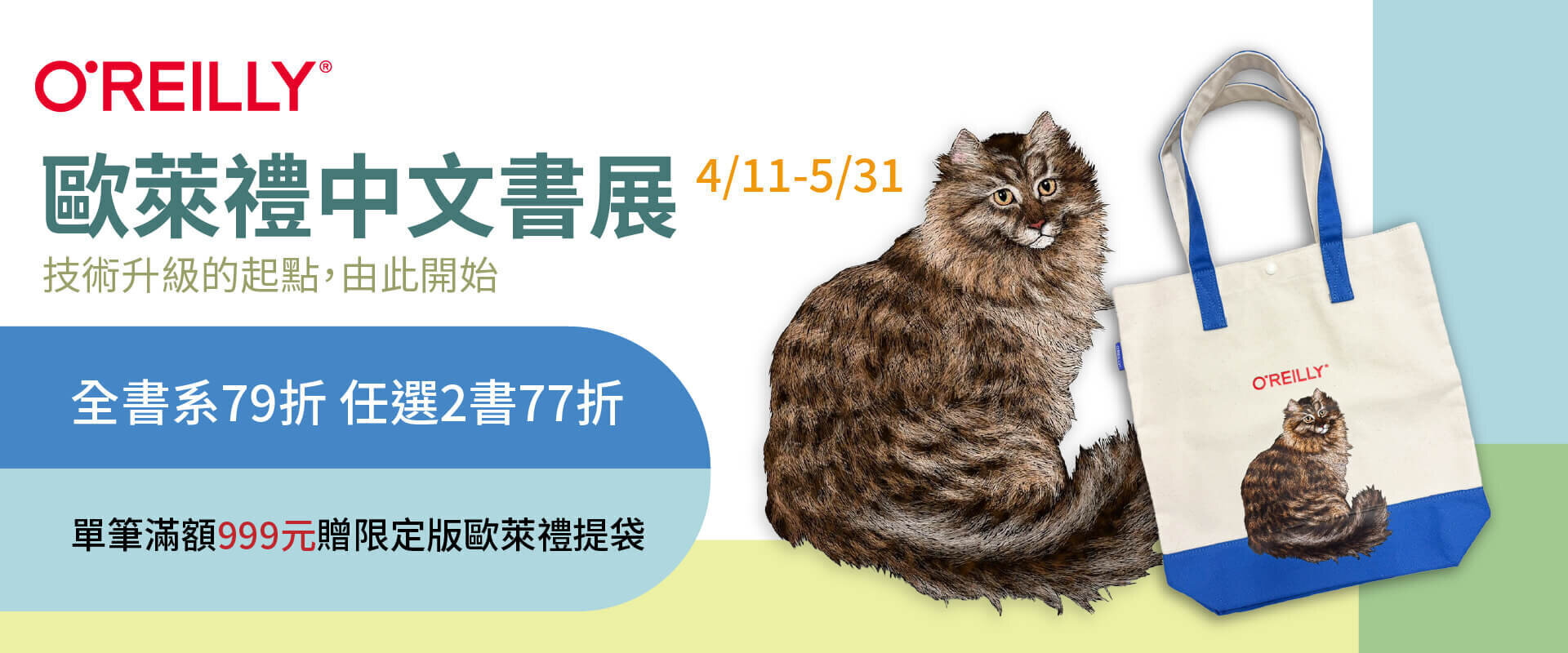 O'REILLY®

歐萊禮中文書展 4/11-5/31

技術升級的起點,由此開始

全書系79折 任選2書77折

單筆滿額999元贈限定版歐萊禮提袋

O'REILLY®